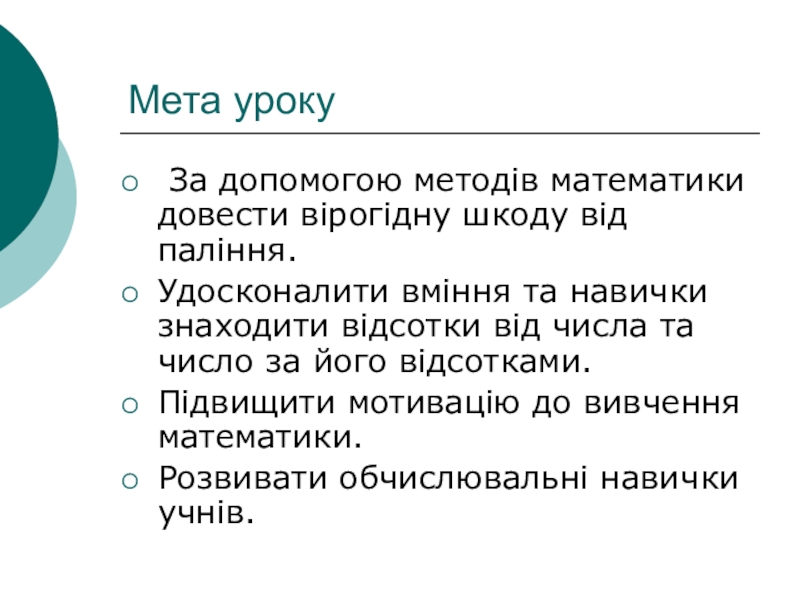 Мета уроку

○ За допомогою методів математики довести вірогідну шкоду від паління.

○ Удосконалити вміння та навички знаходити відсотки від числа та число за його відсотками.

○ Підвищити мотивацію до вивчення математики.

○ Розвивати обчислювальні навички учнів.